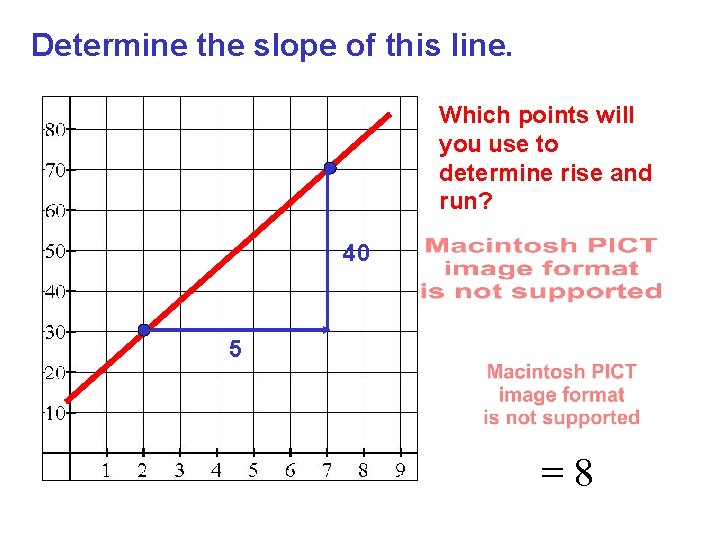 Determine the slope of this line.

80
70
60
50
40
30
20
10
1 2 3 4 5 6 7 8 9

40

5

Which points will you use to determine rise and run?

Macintosh PICT image format is not supported

Macintosh PICT image format is not supported

$= 8$